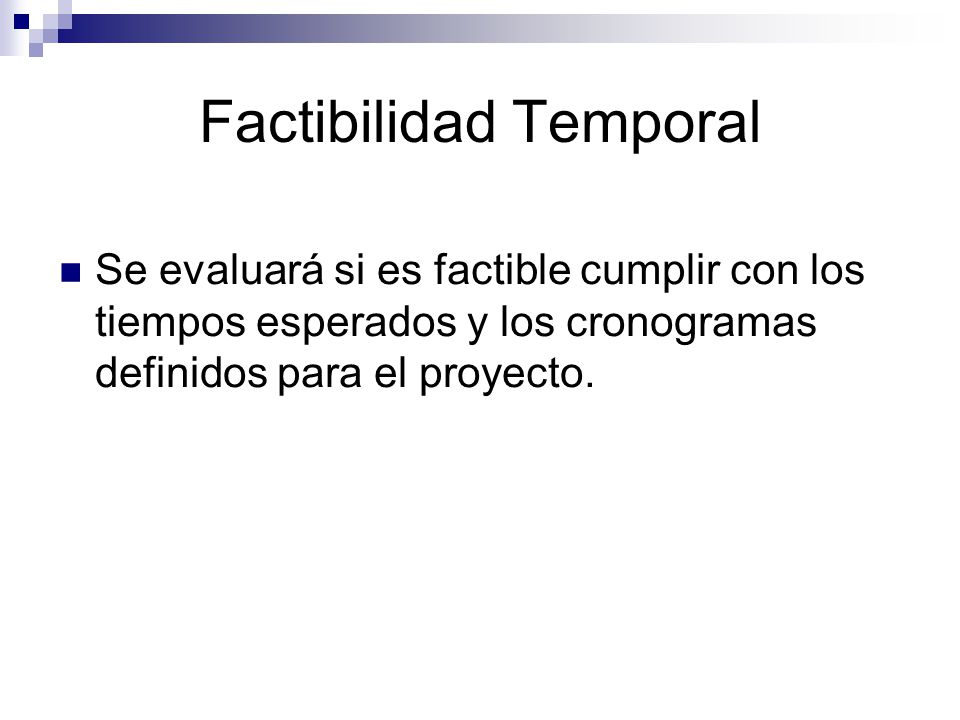 Factibilidad Temporal

Se evaluará si es factible cumplir con los tiempos esperados y los cronogramas definidos para el proyecto.